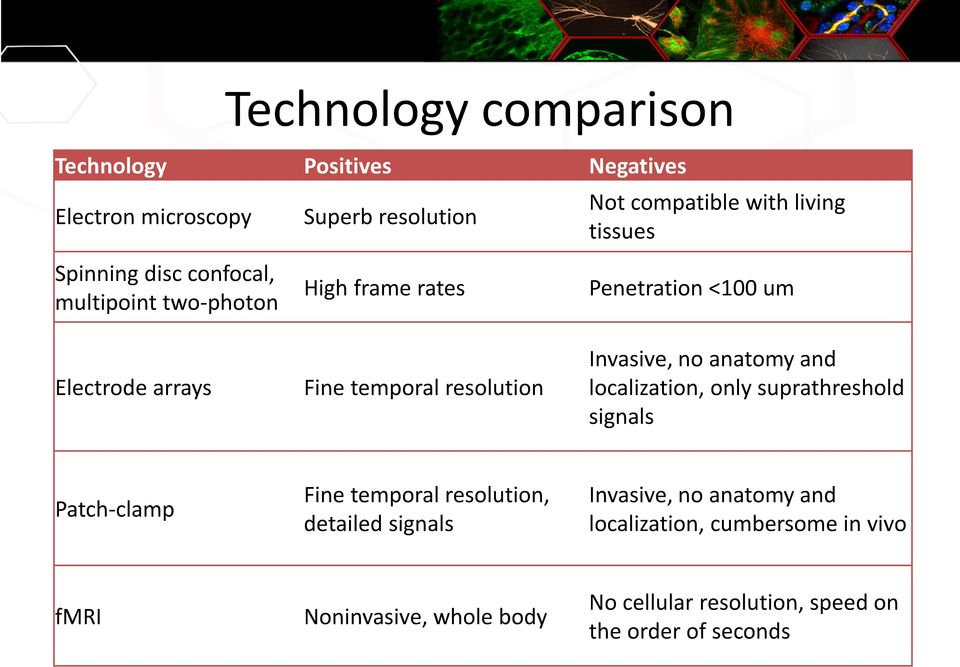 Technology comparison

| Technology | Positives | Negatives |
|---|---|---|
| Electron microscopy | Superb resolution | Not compatible with living tissues |
| Spinning disc confocal, multipoint two-photon | High frame rates | Penetration <100 um |
| Electrode arrays | Fine temporal resolution | Invasive, no anatomy and localization, only suprathreshold signals |
| Patch-clamp | Fine temporal resolution, detailed signals | Invasive, no anatomy and localization, cumbersome in vivo |
| fMRI | Noninvasive, whole body | No cellular resolution, speed on the order of seconds |